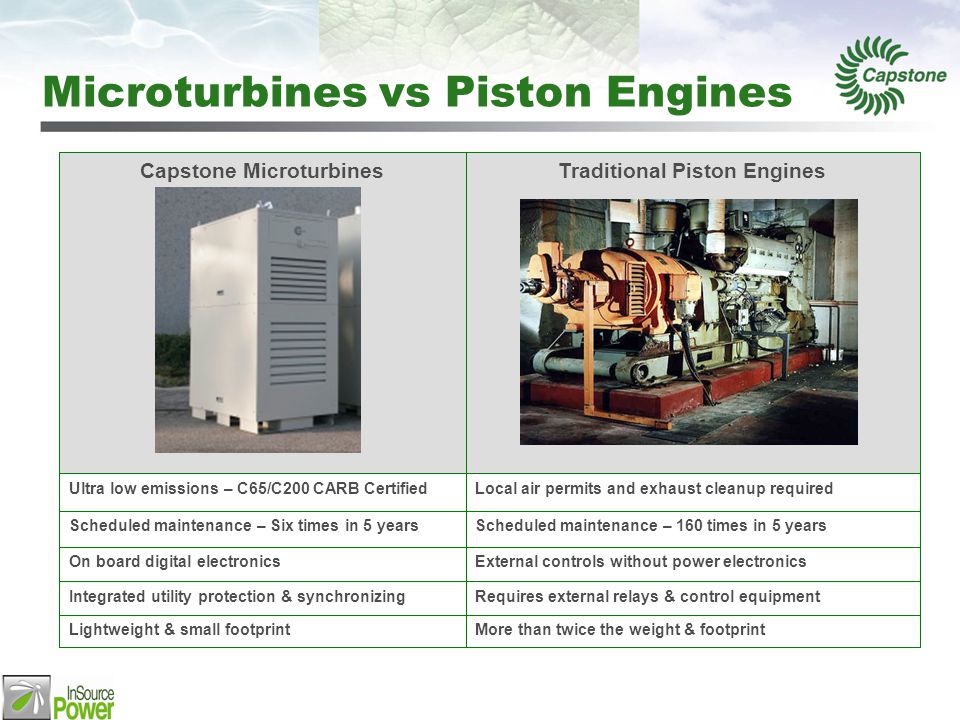 Microturbines vs Piston Engines

Capstone

| Capstone Microturbines | Traditional Piston Engines |
|---|---|
| Ultra low emissions – C65/C200 CARB Certified | Local air permits and exhaust cleanup required |
| Scheduled maintenance – Six times in 5 years | Scheduled maintenance – 160 times in 5 years |
| On board digital electronics | External controls without power electronics |
| Integrated utility protection & synchronizing | Requires external relays & control equipment |
| Lightweight & small footprint | More than twice the weight & footprint |

InSource Power